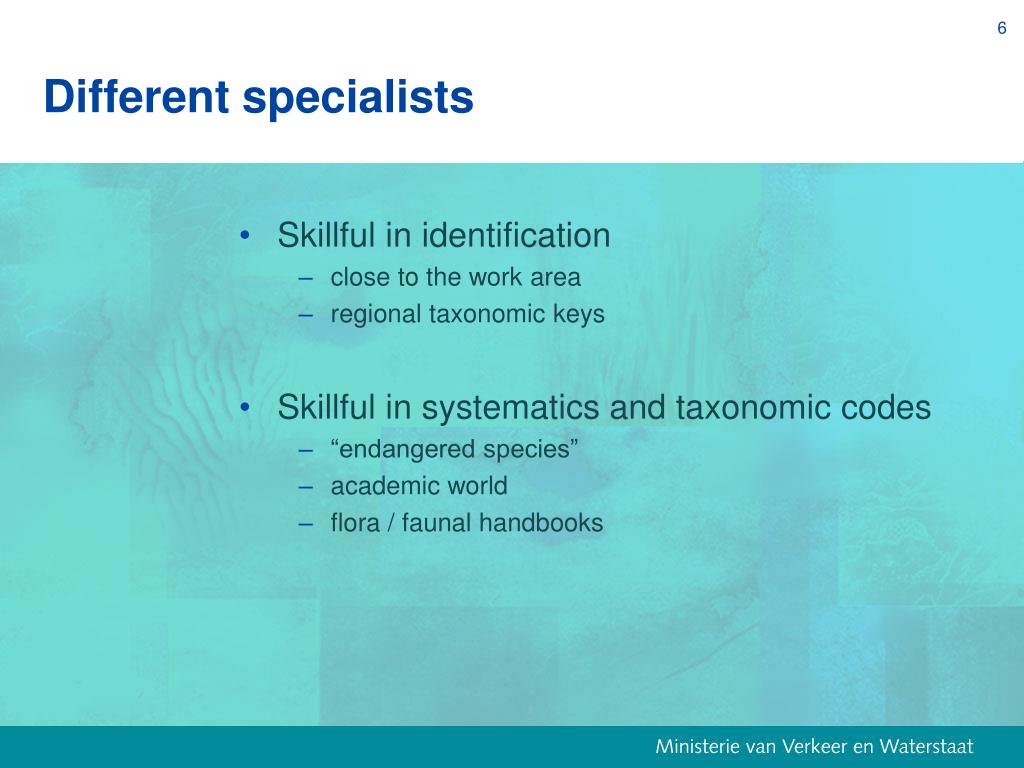 6

Different specialists

• Skillful in identification
– close to the work area
– regional taxonomic keys

• Skillful in systematics and taxonomic codes
– “endangered species”
– academic world
– flora / faunal handbooks

Ministerie van Verkeer en Waterstaat